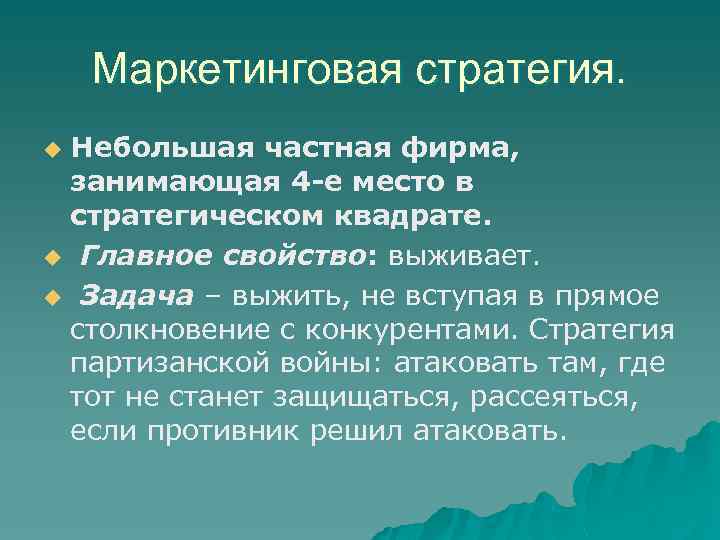 Маркетинговая стратегия.

Небольшая частная фирма, занимающая 4-е место в стратегическом квадрате.

Главное свойство: выживает.

Задача – выжить, не вступая в прямое столкновение с конкурентами. Стратегия партизанской войны: атаковать там, где тот не станет защищаться, рассеяться, если противник решил атаковать.